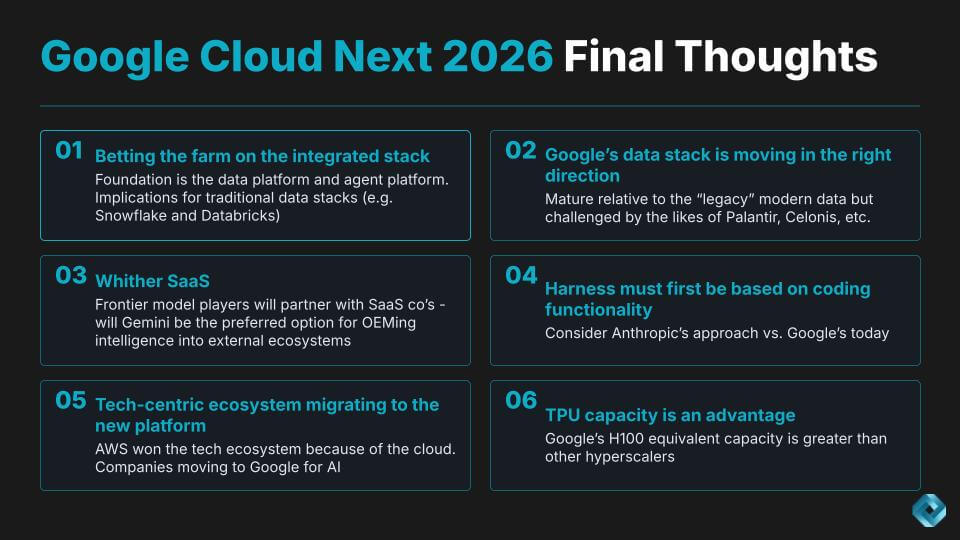 Google Cloud Next 2026 Final Thoughts

01 Betting the farm on the integrated stack
Foundation is the data platform and agent platform. Implications for traditional data stacks (e.g. Snowflake and Databricks)

02 Google's data stack is moving in the right direction
Mature relative to the "legacy" modern data but challenged by the likes of Palantir, Celonis, etc.

03 Whither SaaS
Frontier model players will partner with SaaS co's - will Gemini be the preferred option for OEMing intelligence into external ecosystems

04 Harness must first be based on coding functionality
Consider Anthropic's approach vs. Google's today

05 Tech-centric ecosystem migrating to the new platform
AWS won the tech ecosystem because of the cloud. Companies moving to Google for AI

06 TPU capacity is an advantage
Google's H100 equivalent capacity is greater than other hyperscalers